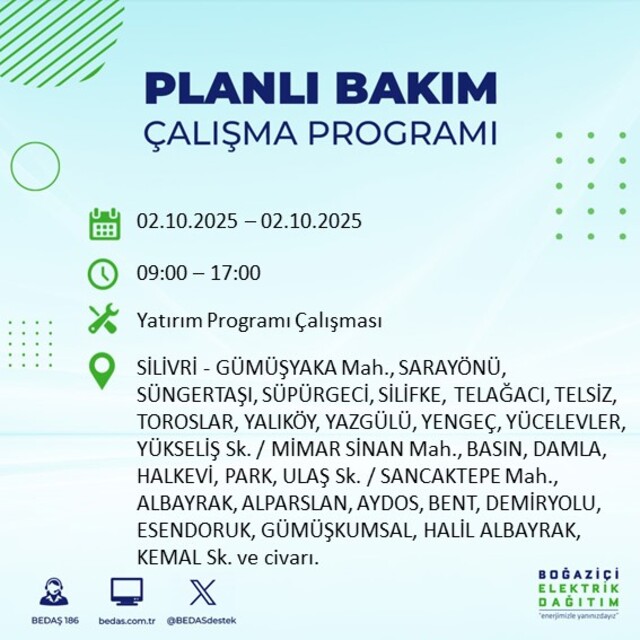 PLANLI BAKIM
ÇALIŞMA PROGRAMI

02.10.2025 – 02.10.2025

09:00 – 17:00

Yatırım Programı Çalışması

SİLİVRİ - GÜMÜŞYAKA Mah., SARAYÖNÜ, SÜNGERTAŞI, SÜPÜRGECİ, SİLİFKE, TELAĞACI, TELSİZ, TOROSLAR, YALIKÖY, YAZGÜLÜ, YENGEÇ, YÜCELEVLER, YÜKSELİŞ Sk. / MİMAR SİNAN Mah., BASIN, DAMLA, HALKEVİ, PARK, ULAŞ Sk. / SANCAKTEPE Mah., ALBAYRAK, ALPARSLAN, AYDOS, BENT, DEMİRYOLU, ESENDORUK, GÜMÜŞKUMSAL, HALİL ALBAYRAK, KEMAL Sk. ve civarı.

BEDAŞ 186
bedas.com.tr
@BEDASdestek

BOĞAZİÇİ
ELEKTRİK
DAĞITIM
"enerjimizle yanınızdayız"